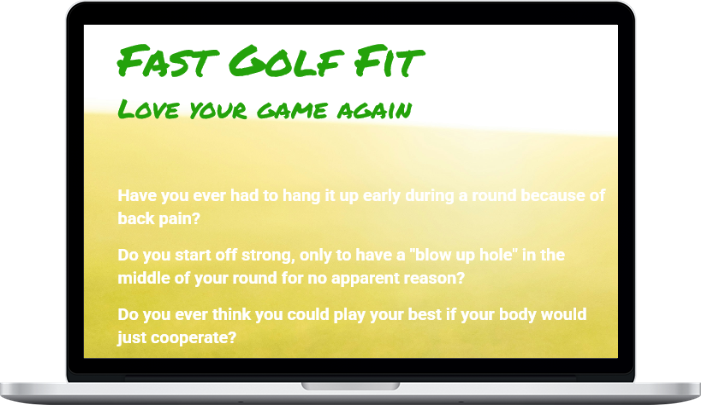 Fast Golf Fit

Love your game again

Have you ever had to hang it up early during a round because of back pain?

Do you start off strong, only to have a "blow up hole" in the middle of your round for no apparent reason?

Do you ever think you could play your best if your body would just cooperate?